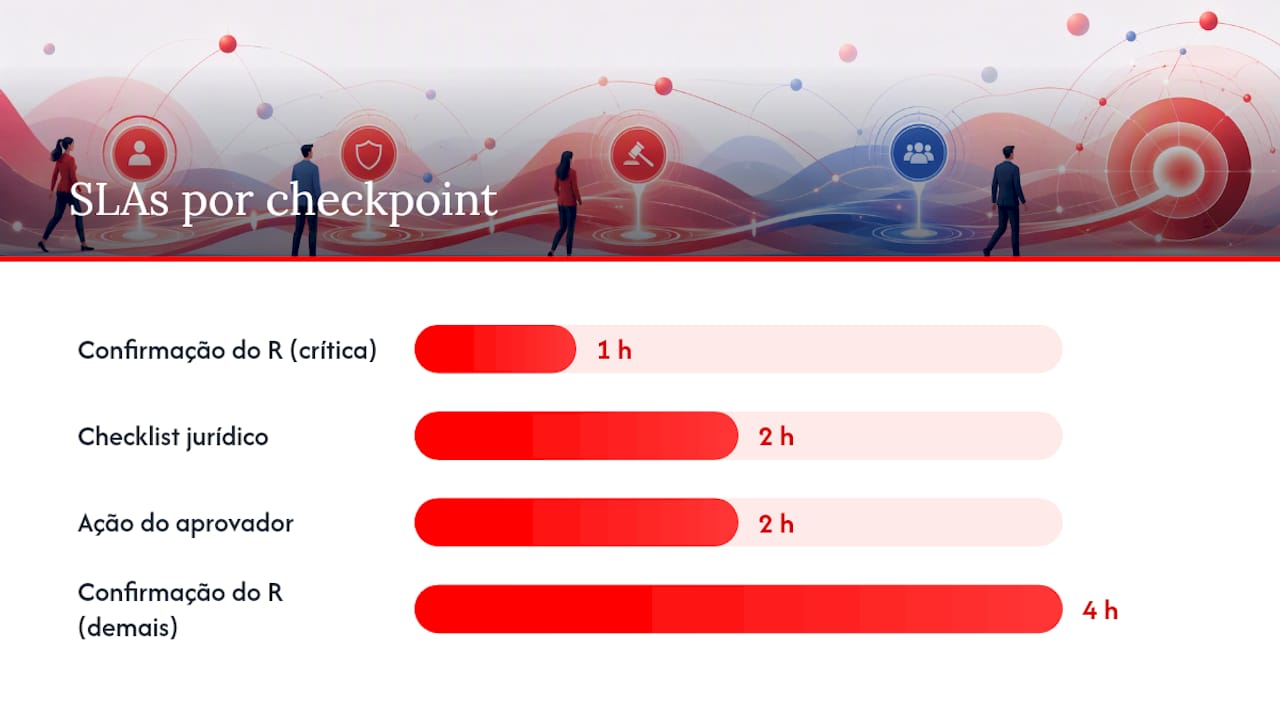 SLAs por checkpoint

Confirmação do R (crítica) 1 h

Checklist jurídico 2 h

Ação do aprovador 2 h

Confirmação do R (demais) 4 h